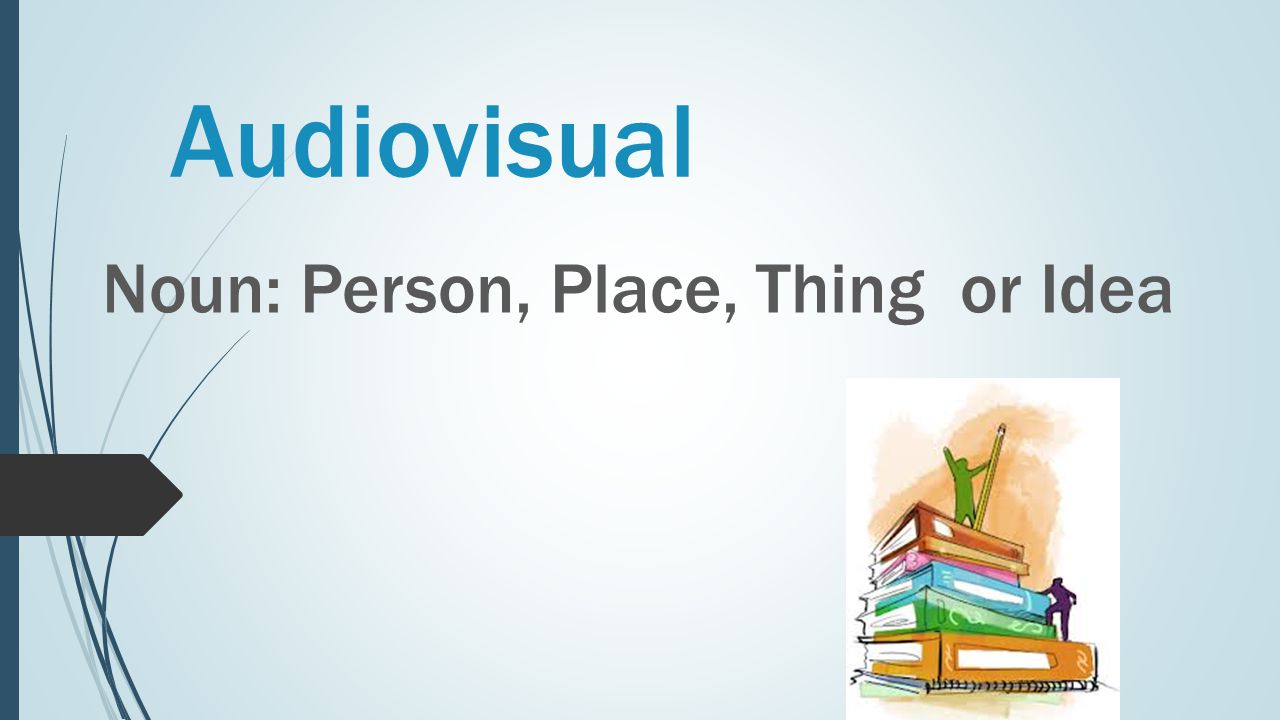 Audiovisual

Noun: Person, Place, Thing  or Idea